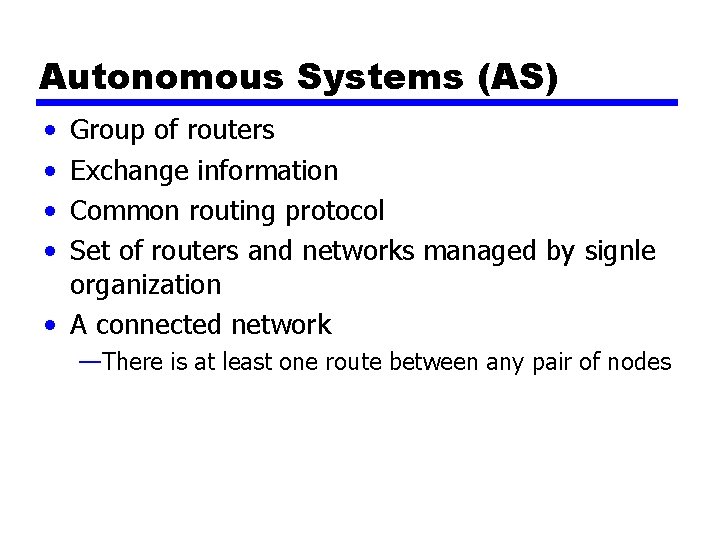 Autonomous Systems (AS)

• Group of routers
• Exchange information
• Common routing protocol
• Set of routers and networks managed by signle organization
• A connected network
—There is at least one route between any pair of nodes